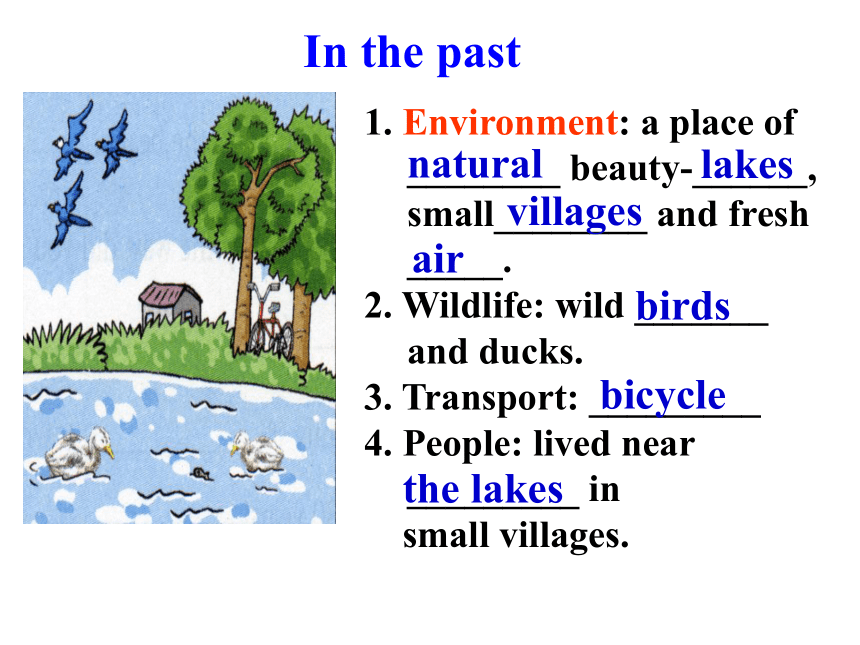 In the past

1. Environment: a place of natural beauty-lakes, small villages and fresh air.
2. Wildlife: wild birds and ducks.
3. Transport: bicycle
4. People: lived near the lakes in small villages.